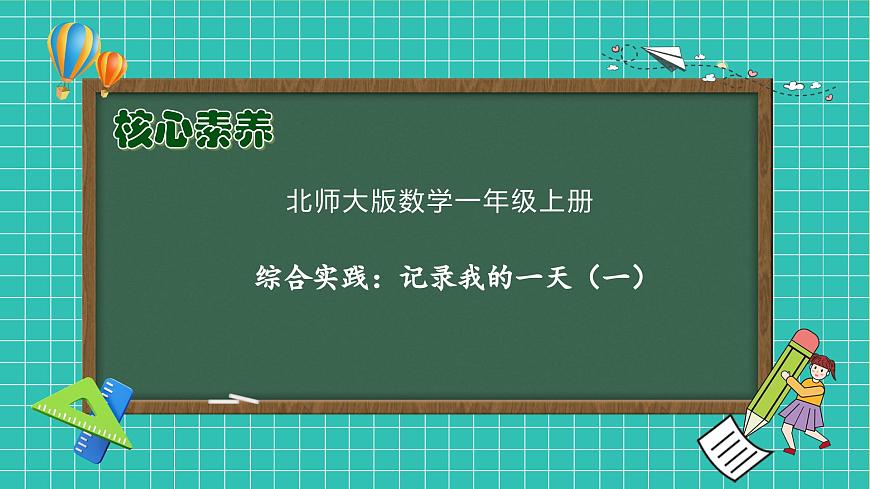 核心素养

北师大版数学一年级上册

综合实践：记录我的一天（一）